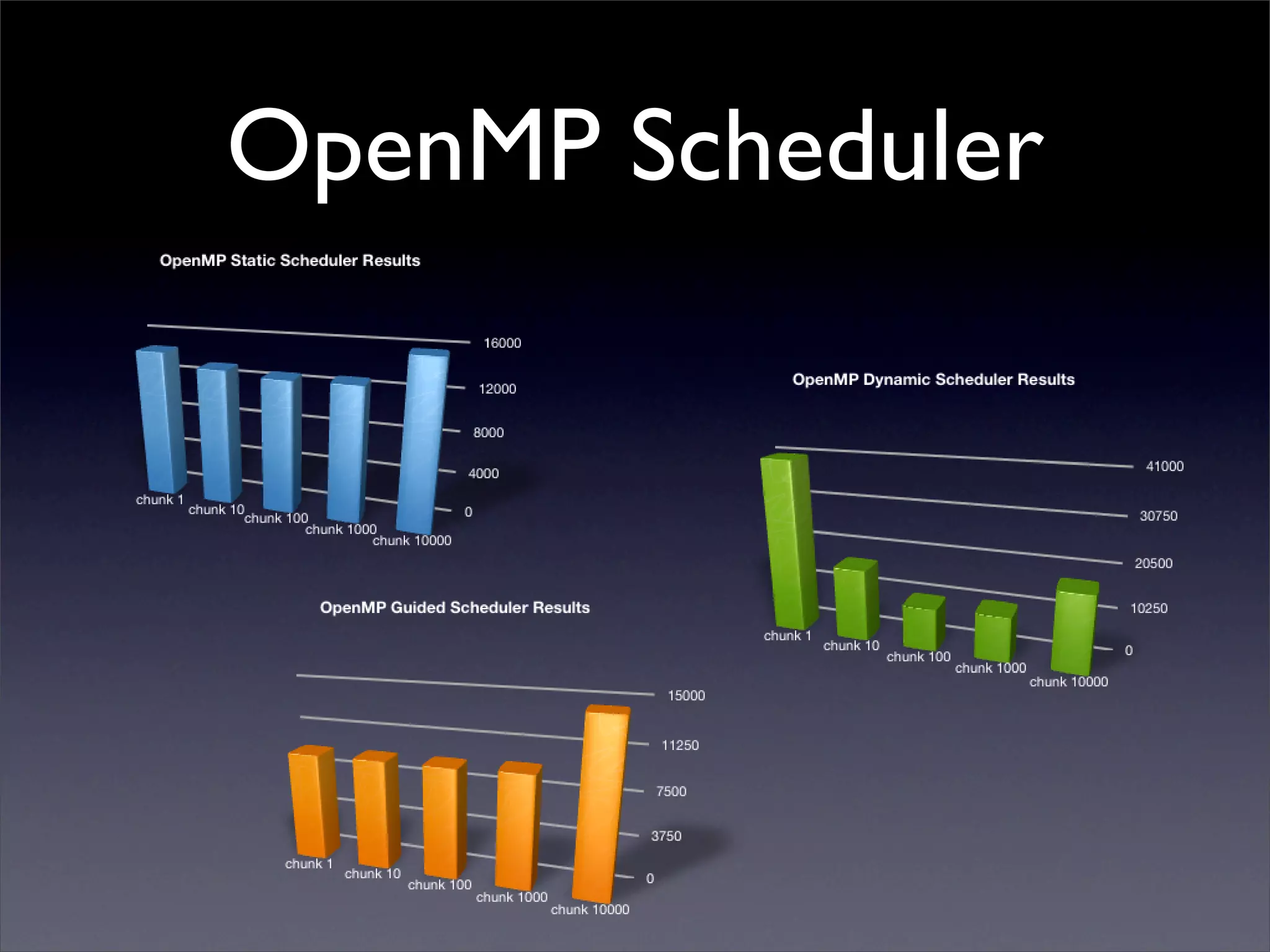 OpenMP Scheduler

OpenMP Static Scheduler Results

16000
12000
8000
4000
0

chunk 1
chunk 10
chunk 100
chunk 1000
chunk 10000

OpenMP Dynamic Scheduler Results

41000
30750
20500
10250
0

chunk 1
chunk 10
chunk 100
chunk 1000
chunk 10000

OpenMP Guided Scheduler Results

15000
11250
7500
3750
0

chunk 1
chunk 10
chunk 100
chunk 1000
chunk 10000